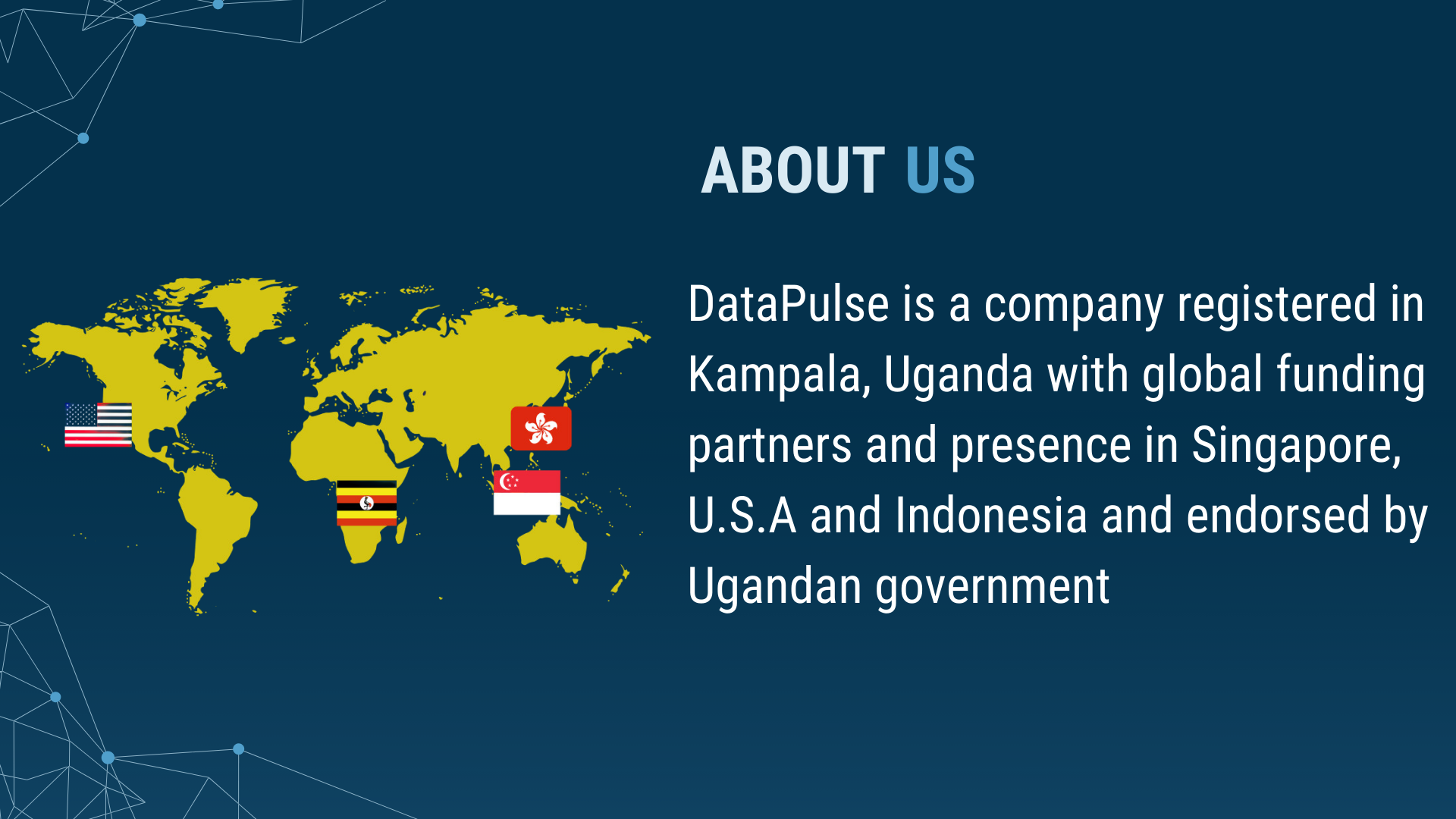 ABOUT US

DataPulse is a company registered in Kampala, Uganda with global funding partners and presence in Singapore, U.S.A and Indonesia and endorsed by Ugandan government